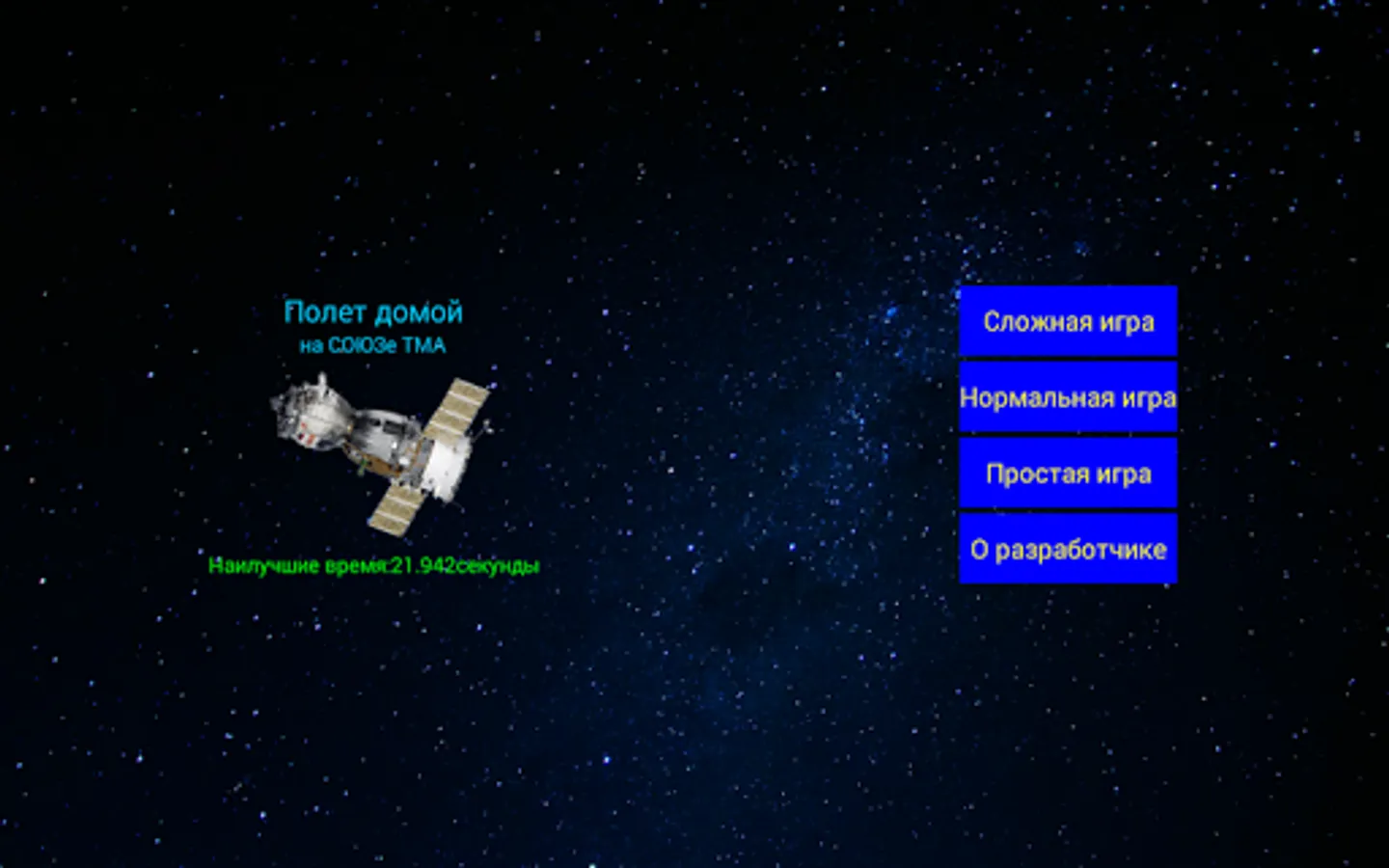 Полет домой
на СОЮЗе ТМА

Наилучшие время:21.942секунды

Сложная игра

Нормальная игра

Простая игра

О разработчике